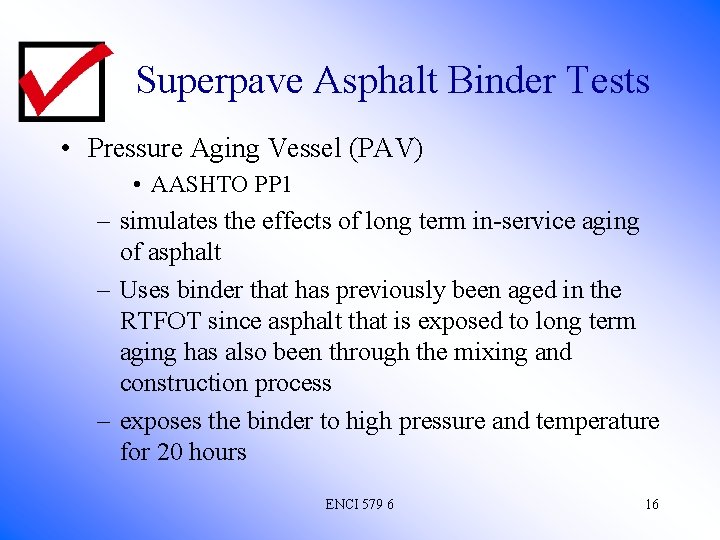 Superpave Asphalt Binder Tests

• Pressure Aging Vessel (PAV)

• AASHTO PP1

– simulates the effects of long term in-service aging of asphalt

– Uses binder that has previously been aged in the RTFOT since asphalt that is exposed to long term aging has also been through the mixing and construction process

– exposes the binder to high pressure and temperature for 20 hours

ENCI 579 6

16